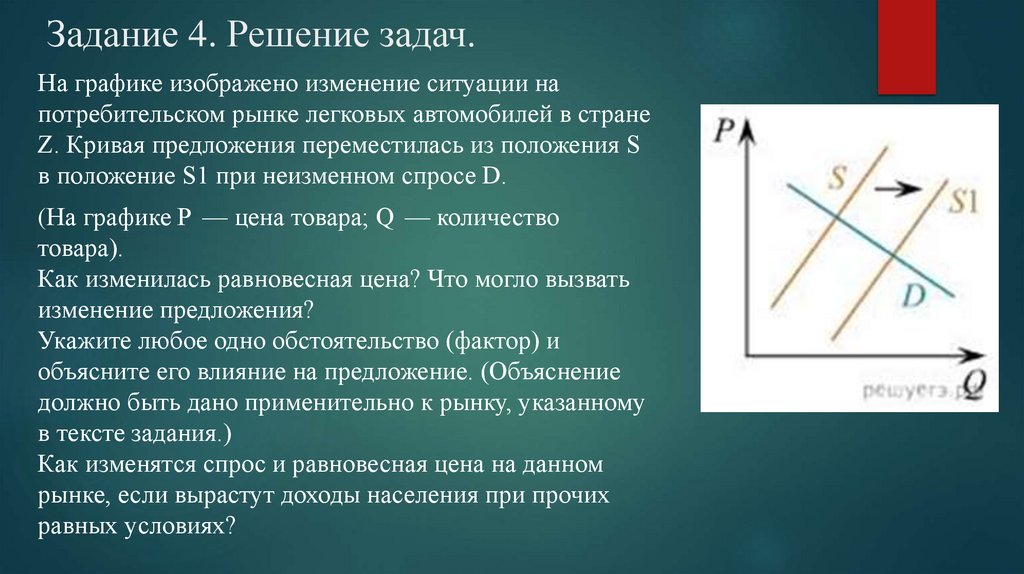 Задание 4. Решение задач.

На графике изображено изменение ситуации на потребительском рынке легковых автомобилей в стране Z. Кривая предложения переместилась из положения S в положение S1 при неизменном спросе D.

(На графике P — цена товара; Q — количество товара).
Как изменилась равновесная цена? Что могло вызвать изменение предложения?
Укажите любое одно обстоятельство (фактор) и объясните его влияние на предложение. (Объяснение должно быть дано применительно к рынку, указанному в тексте задания.)
Как изменятся спрос и равновесная цена на данном рынке, если вырастут доходы населения при прочих равных условиях?

P
S
S1
D
Q
решуегэ.р